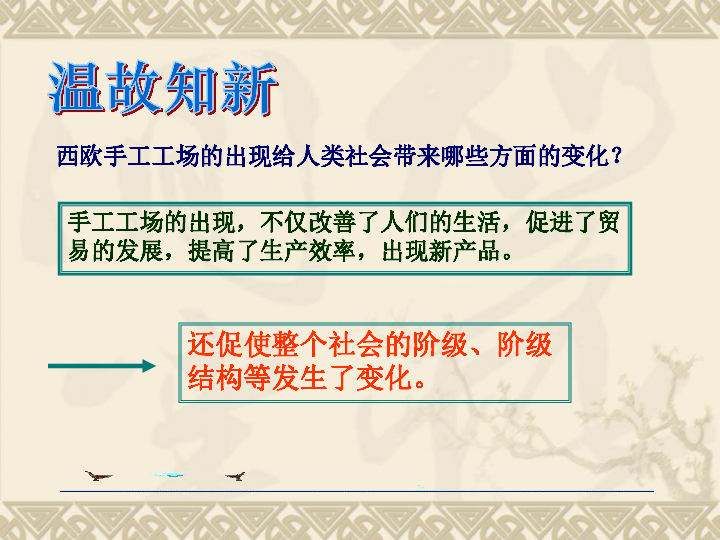 温故知新

西欧手工工场的出现给人类社会带来哪些方面的变化？

手工工场的出现，不仅改善了人们的生活，促进了贸易的发展，提高了生产效率，出现新产品。

还促使整个社会的阶级、阶级结构等发生了变化。